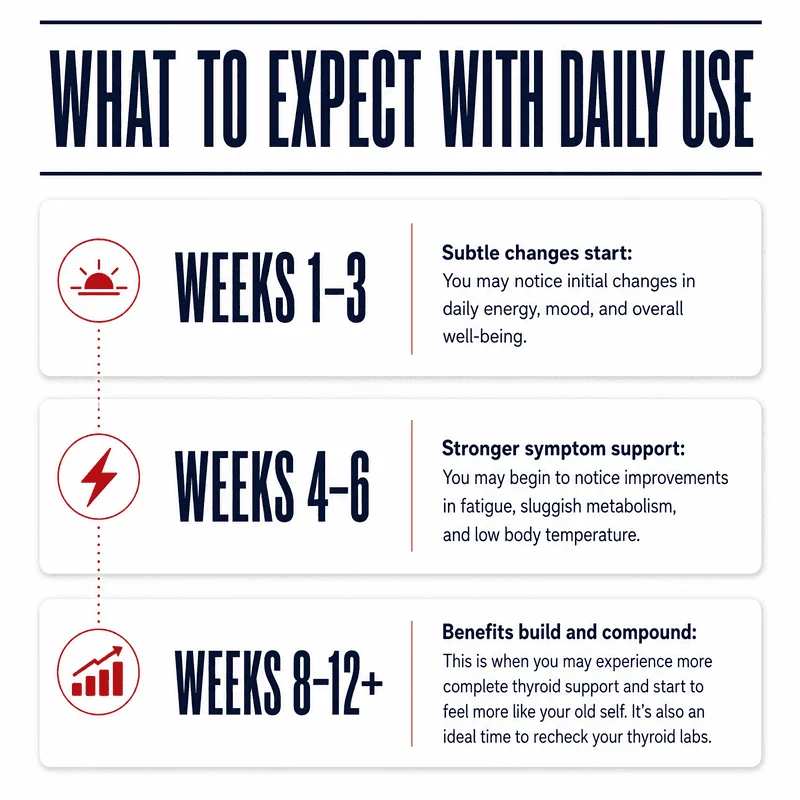 WHAT TO EXPECT WITH DAILY USE

WEEKS 1–3

Subtle changes start:
You may notice initial changes in daily energy, mood, and overall well-being.

WEEKS 4–6

Stronger symptom support:
You may begin to notice improvements in fatigue, sluggish metabolism, and low body temperature.

WEEKS 8–12+

Benefits build and compound:
This is when you may experience more complete thyroid support and start to feel more like your old self. It's also an ideal time to recheck your thyroid labs.